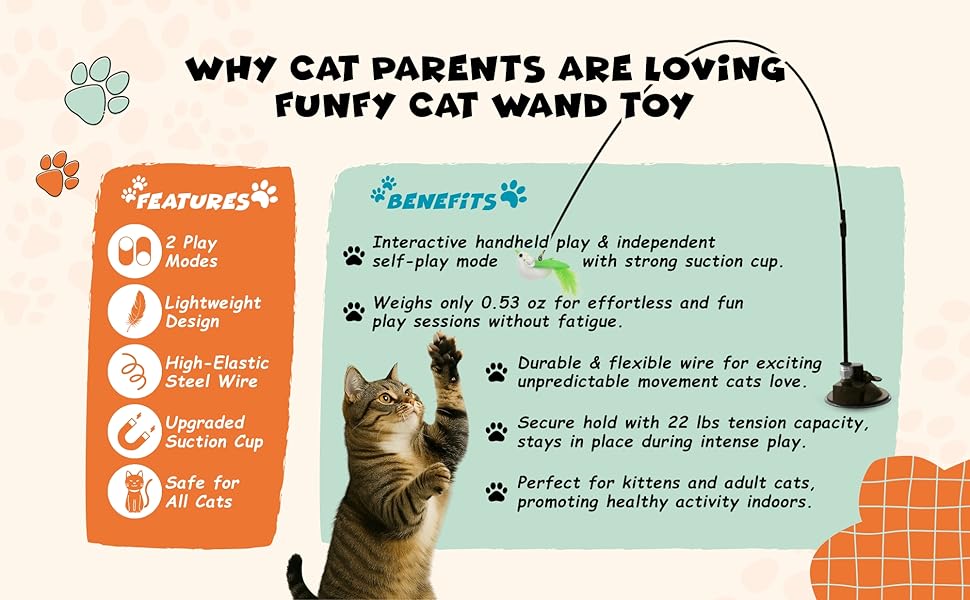 WHY CAT PARENTS ARE LOVING FUNFY CAT WAND TOY

FEATURES

2 Play Modes

Lightweight Design

High-Elastic Steel Wire

Upgraded Suction Cup

Safe for All Cats

BENEFITS

Interactive handheld play & independent self-play mode with strong suction cup.

Weighs only 0.53 oz for effortless and fun play sessions without fatigue.

Durable & flexible wire for exciting unpredictable movement cats love.

Secure hold with 22 lbs tension capacity, stays in place during intense play.

Perfect for kittens and adult cats, promoting healthy activity indoors.